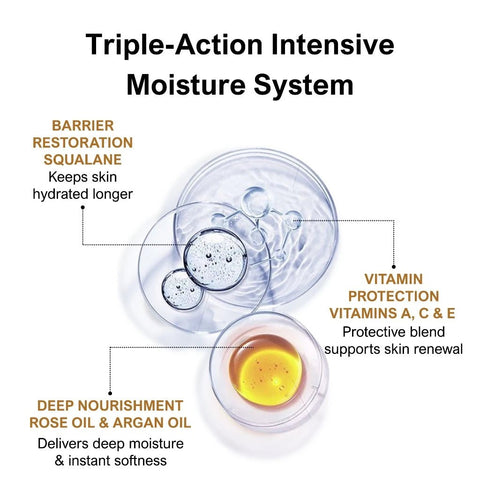 Triple-Action Intensive Moisture System

BARRIER RESTORATION SQUALANE
Keeps skin hydrated longer

VITAMIN PROTECTION VITAMINS A, C & E
Protective blend supports skin renewal

DEEP NOURISHMENT ROSE OIL & ARGAN OIL
Delivers deep moisture & instant softness